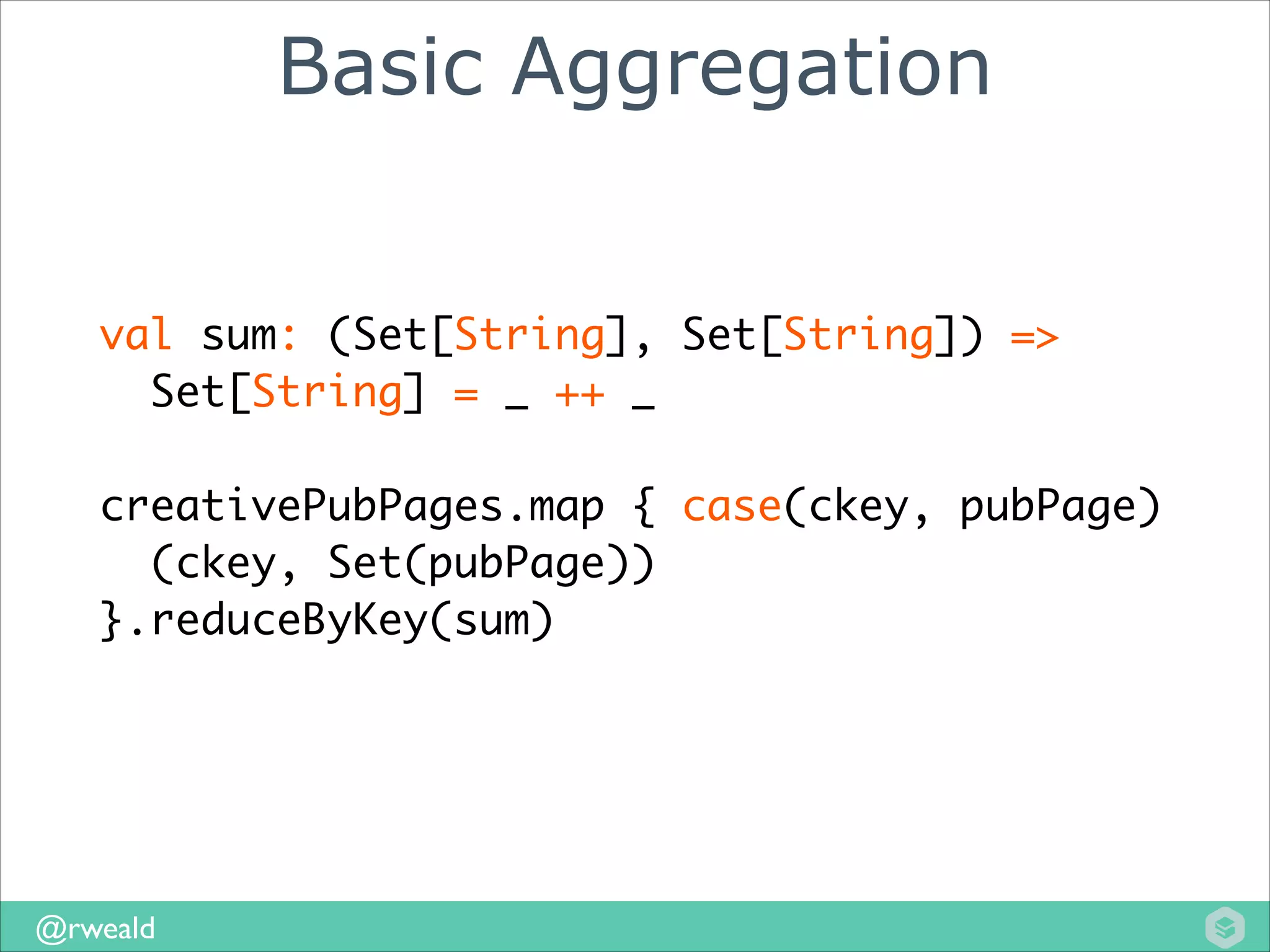 Basic Aggregation

val sum: (Set[String], Set[String]) =>
  Set[String] = _ ++ _

creativePubPages.map { case(ckey, pubPage)
  (ckey, Set(pubPage))
}.reduceByKey(sum)

@rweald